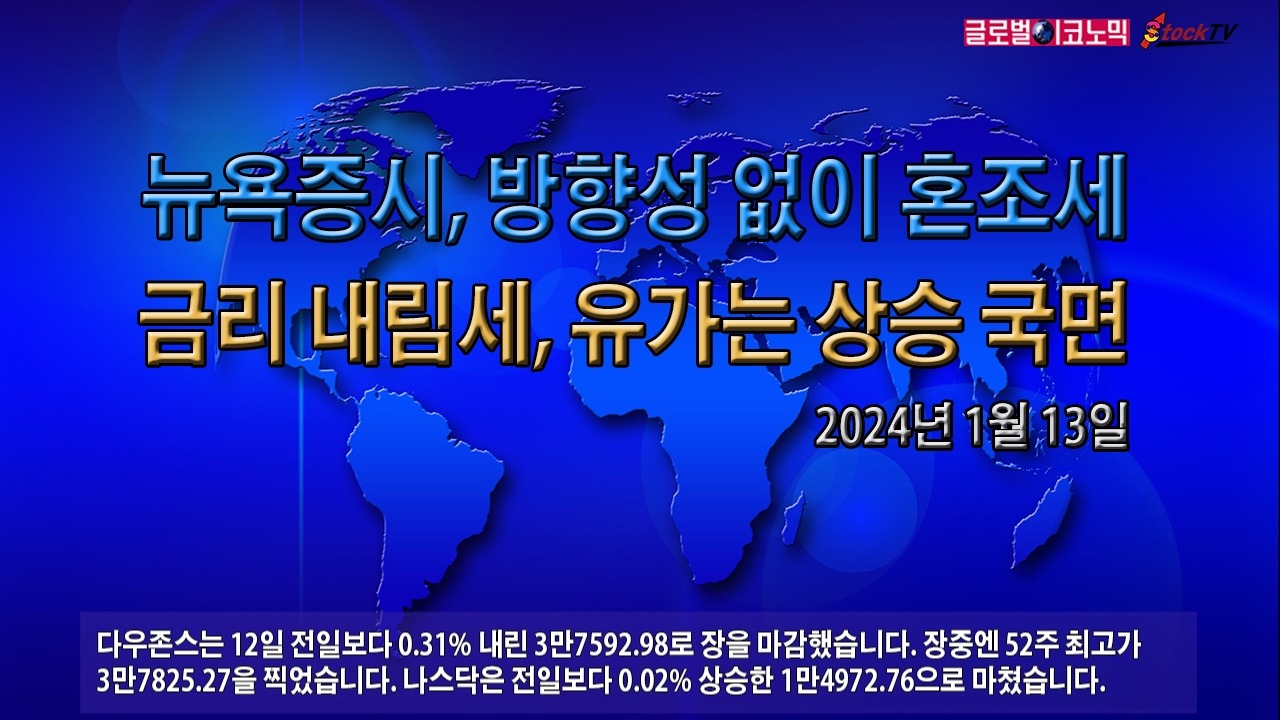 글로벌이코노믹 StockTV

뉴욕증시, 방향성 없이 혼조세
금리 내림세, 유가는 상승 국면

2024년 1월 13일

다우존스는 12일 전일보다 0.31% 내린 3만7592.98로 장을 마감했습니다. 장중엔 52주 최고가 3만7825.27을 찍었습니다. 나스닥은 전일보다 0.02% 상승한 1만4972.76으로 마쳤습니다.